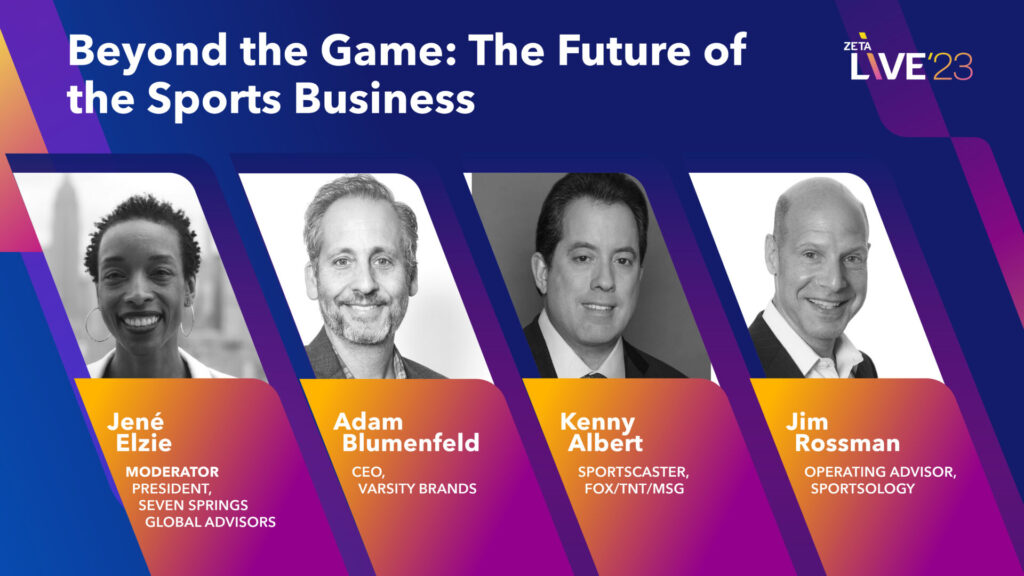 Beyond the Game: The Future of the Sports Business

ZETA LIVE'23

Jené Elzie

MODERATOR
PRESIDENT, SEVEN SPRINGS GLOBAL ADVISORS

Adam Blumenfeld

CEO, VARSITY BRANDS

Kenny Albert

SPORTSCASTER, FOX/TNT/MSG

Jim Rossman

OPERATING ADVISOR, SPORTSOLOGY